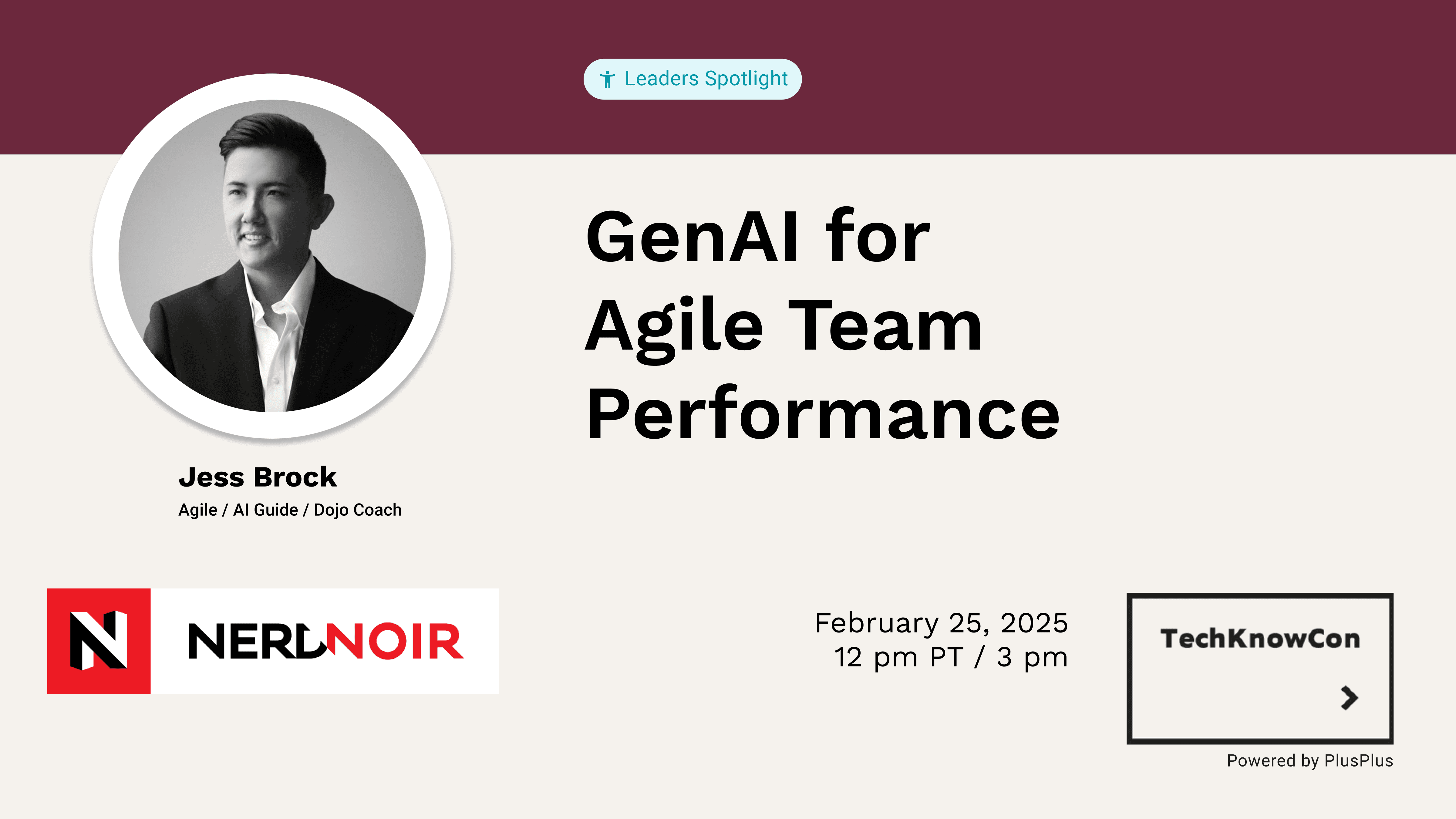 Leaders Spotlight

GenAI for Agile Team Performance

Jess Brock
Agile / AI Guide / Dojo Coach

N NERDNOIR

February 25, 2025
12 pm PT / 3 pm

TechKnowCon

Powered by PlusPlus